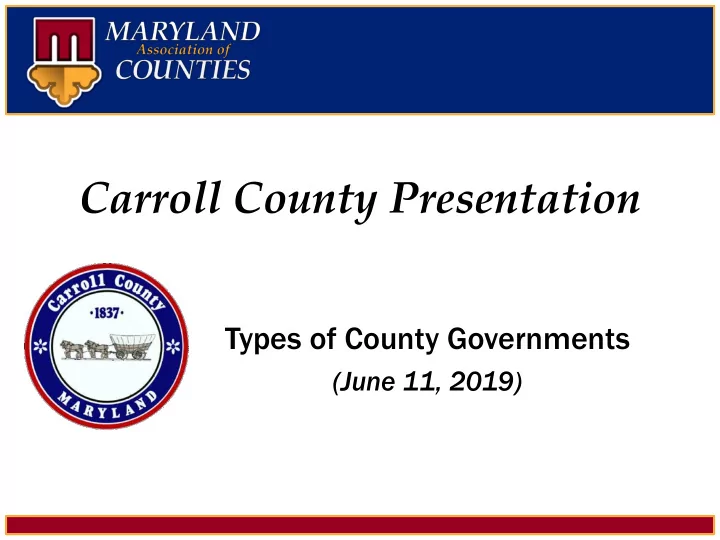 MARYLAND
Association of
COUNTIES

Carroll County Presentation

Carroll County
·1837·
MARYLAND

Types of County Governments
(June 11, 2019)